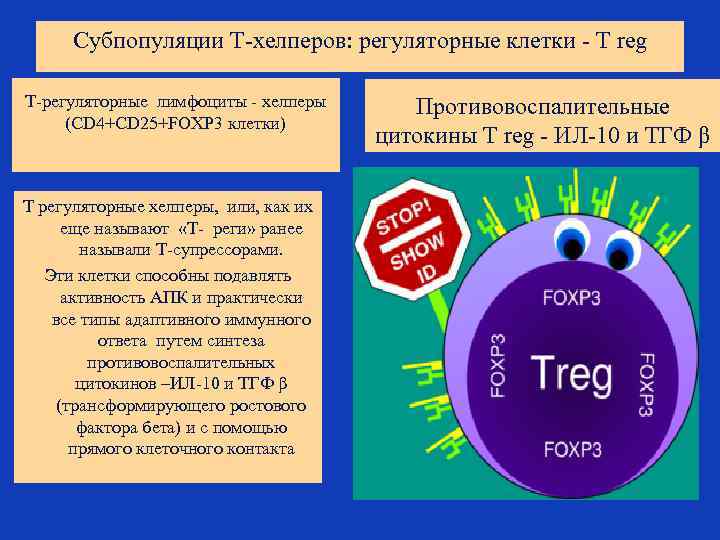 Субпопуляции Т-хелперов: регуляторные клетки - T reg

Т-регуляторные лимфоциты - хелперы (CD4+CD25+FOXP3 клетки)

Противовоспалительные цитокины T reg - ИЛ-10 и ТГФ β

Т регуляторные хелперы, или, как их еще называют «Т- реги» ранее называли Т-супрессорами.

Эти клетки способны подавлять активность АПК и практически все типы адаптивного иммунного ответа путем синтеза противовоспалительных цитокинов –ИЛ-10 и ТГФ β (трансформирующего ростового фактора бета) и с помощью прямого клеточного контакта

STOP! SHOW ID

FOXP3

FOXP3

Treg

FOXP3

FOXP3